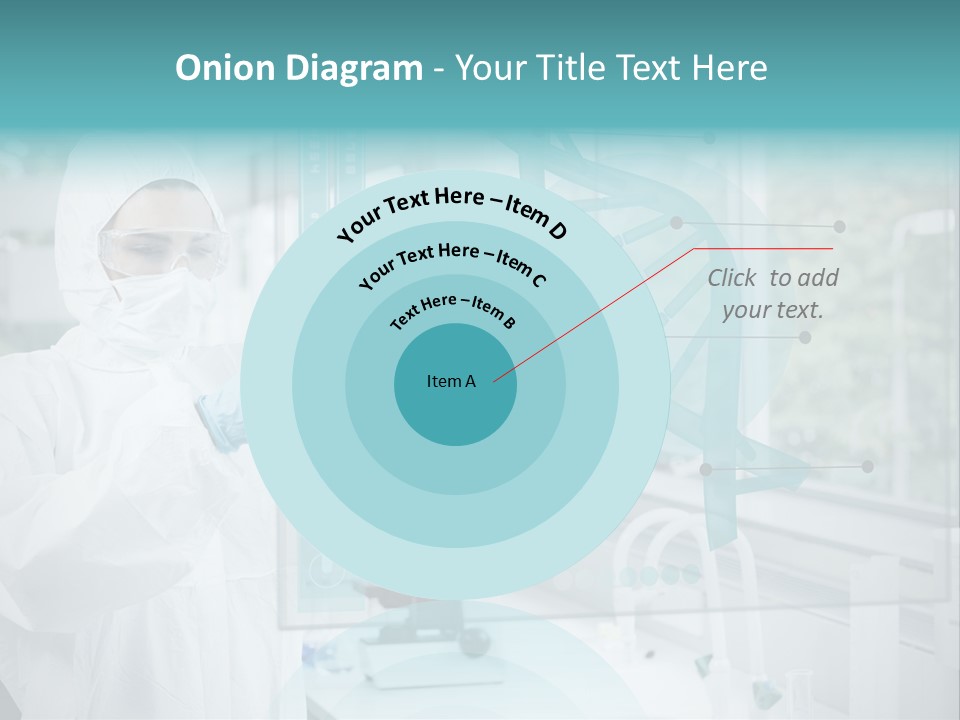 Onion Diagram - Your Title Text Here

Your Text Here – Item D

Your Text Here – Item C

Text Here – Item B

Item A

Click to add your text.